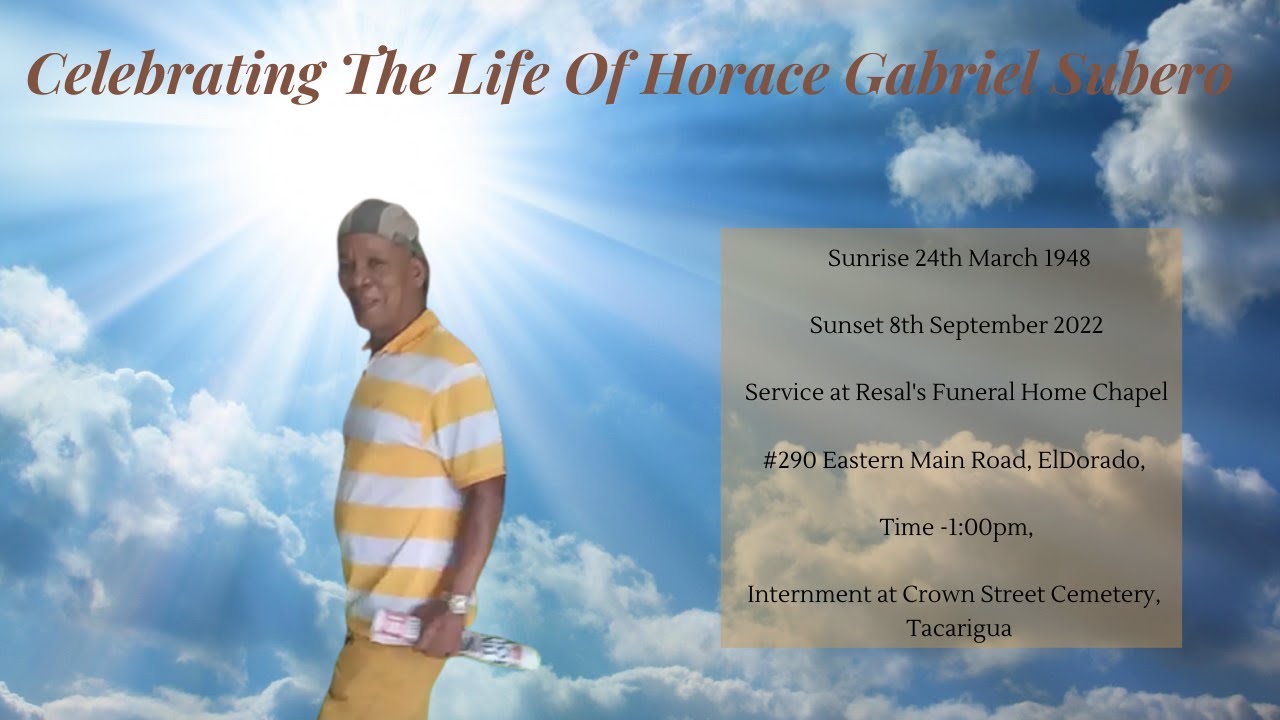 Celebrating The Life Of Horace Gabriel Subero

Sunrise 24th March 1948

Sunset 8th September 2022

Service at Resal's Funeral Home Chapel

#290 Eastern Main Road, ElDorado,

Time -1:00pm,

Internment at Crown Street Cemetery, Tacarigua